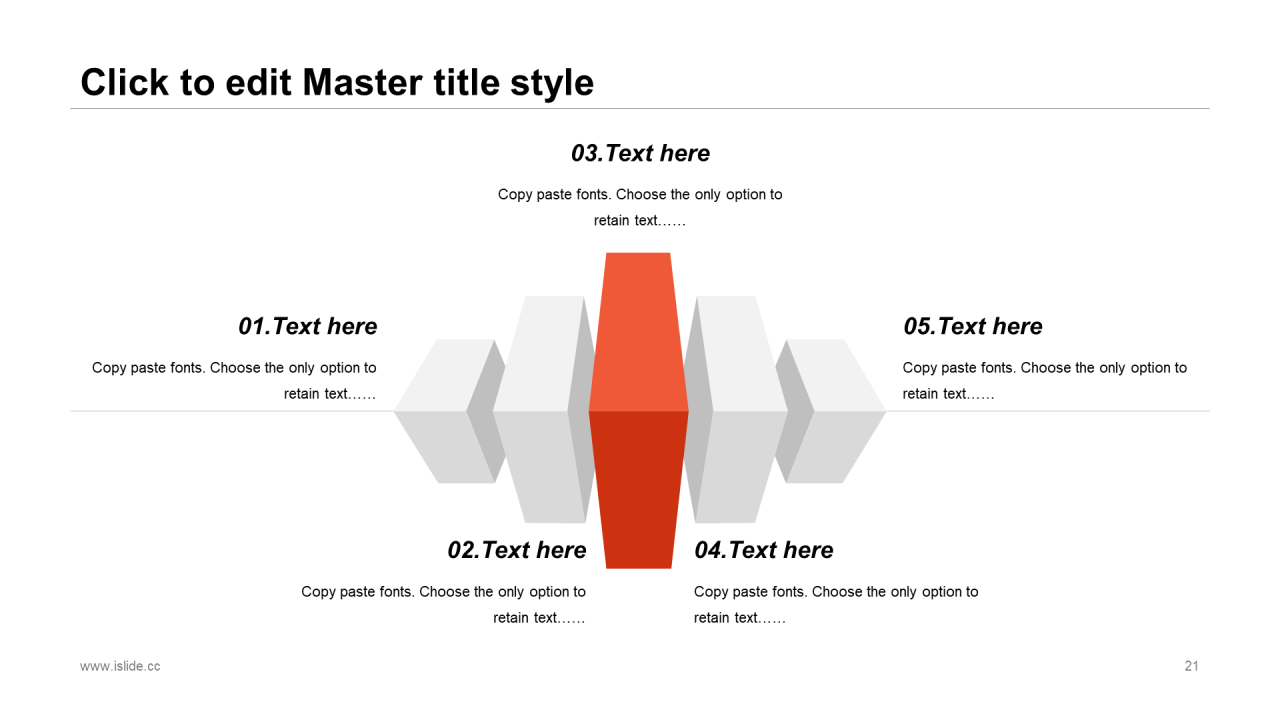 Click to edit Master title style

03.Text here

Copy paste fonts. Choose the only option to retain text……

01.Text here

Copy paste fonts. Choose the only option to retain text……

05.Text here

Copy paste fonts. Choose the only option to retain text……

02.Text here

Copy paste fonts. Choose the only option to retain text……

04.Text here

Copy paste fonts. Choose the only option to retain text……

www.islide.cc

21